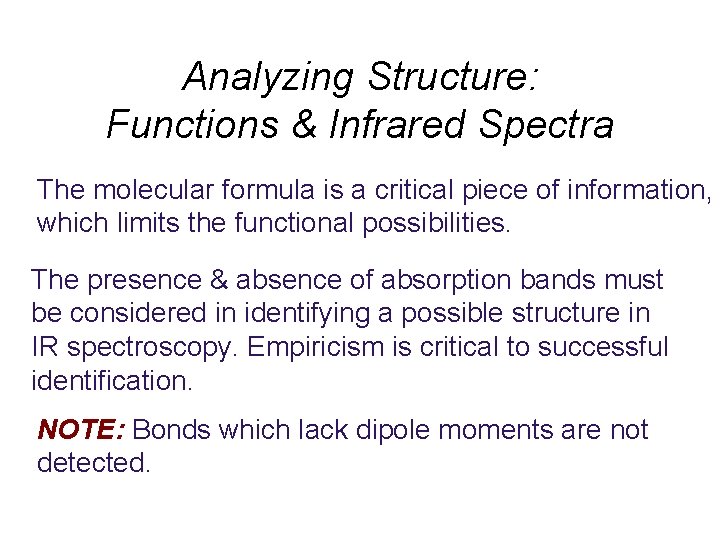 Analyzing Structure:
Functions & Infrared Spectra

The molecular formula is a critical piece of information, which limits the functional possibilities.

The presence & absence of absorption bands must be considered in identifying a possible structure in IR spectroscopy. Empiricism is critical to successful identification.

NOTE: Bonds which lack dipole moments are not detected.